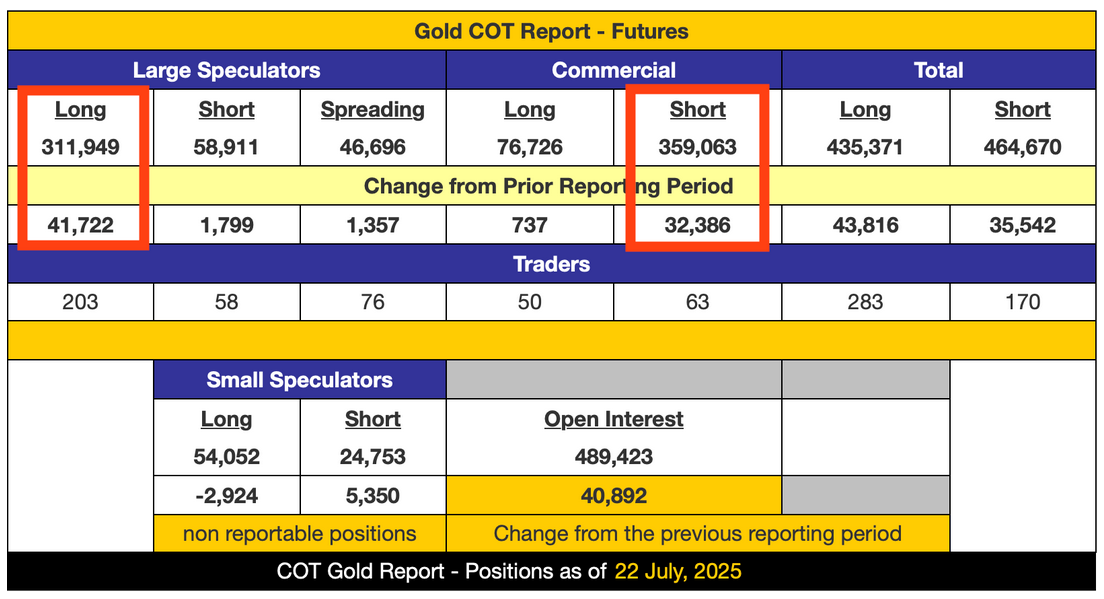 Gold COT Report - Futures

| Large Speculators | | | Commercial | | Total | |
|---|---|---|---|---|---|---|
| Long | Short | Spreading | Long | Short | Long | Short |
| 311,949 | 58,911 | 46,696 | 76,726 | 359,063 | 435,371 | 464,670 |
| Change from Prior Reporting Period | | | | | | |
| 41,722 | 1,799 | 1,357 | 737 | 32,386 | 43,816 | 35,542 |
| Traders | | | | | | |
| 203 | 58 | 76 | 50 | 63 | 283 | 170 |

| Small Speculators | | |
|---|---|---|
| Long | Short | Open Interest |
| 54,052 | 24,753 | 489,423 |
| -2,924 | 5,350 | 40,892 |
| non reportable positions | | Change from the previous reporting period |

COT Gold Report - Positions as of 22 July, 2025